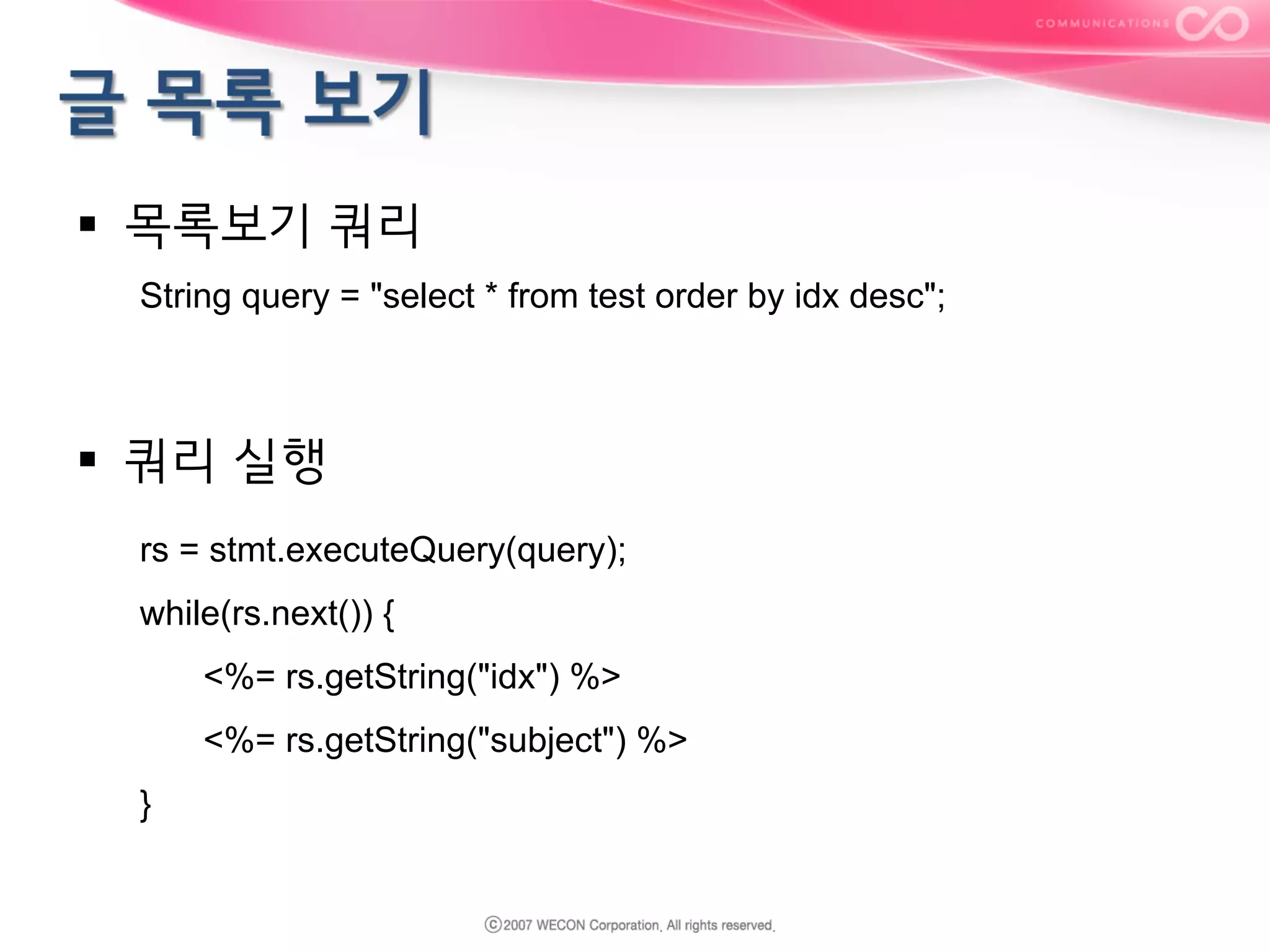 COMMUNICATIONS

글 목록 보기

▪ 목록보기 쿼리

String query = "select * from test order by idx desc";

▪ 쿼리 실행

rs = stmt.executeQuery(query);

while(rs.next()) {

<%= rs.getString("idx") %>

<%= rs.getString("subject") %>

}

ⓒ2007 WECON Corporation. All rights reserved.